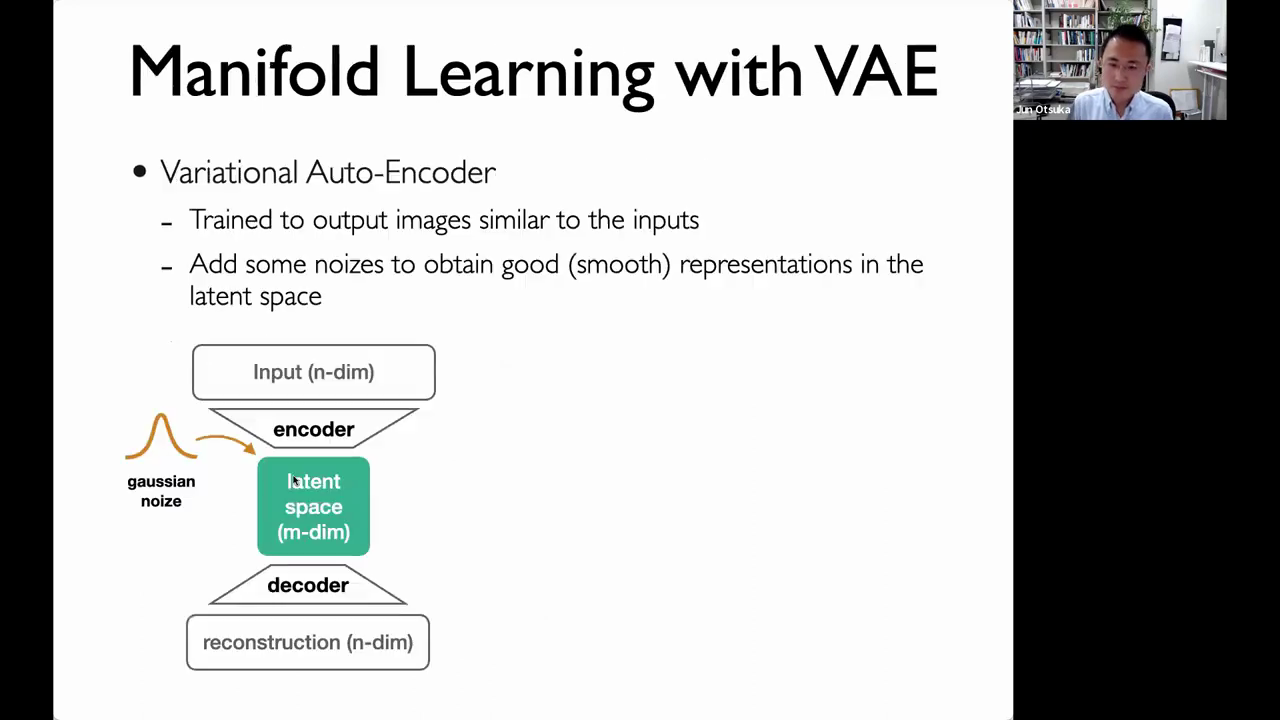 Manifold Learning with VAE

• Variational Auto-Encoder

– Trained to output images similar to the inputs

– Add some noizes to obtain good (smooth) representations in the latent space

Input (n-dim)

encoder

gaussian noize

latent space (m-dim)

decoder

reconstruction (n-dim)

Jun Otsuka